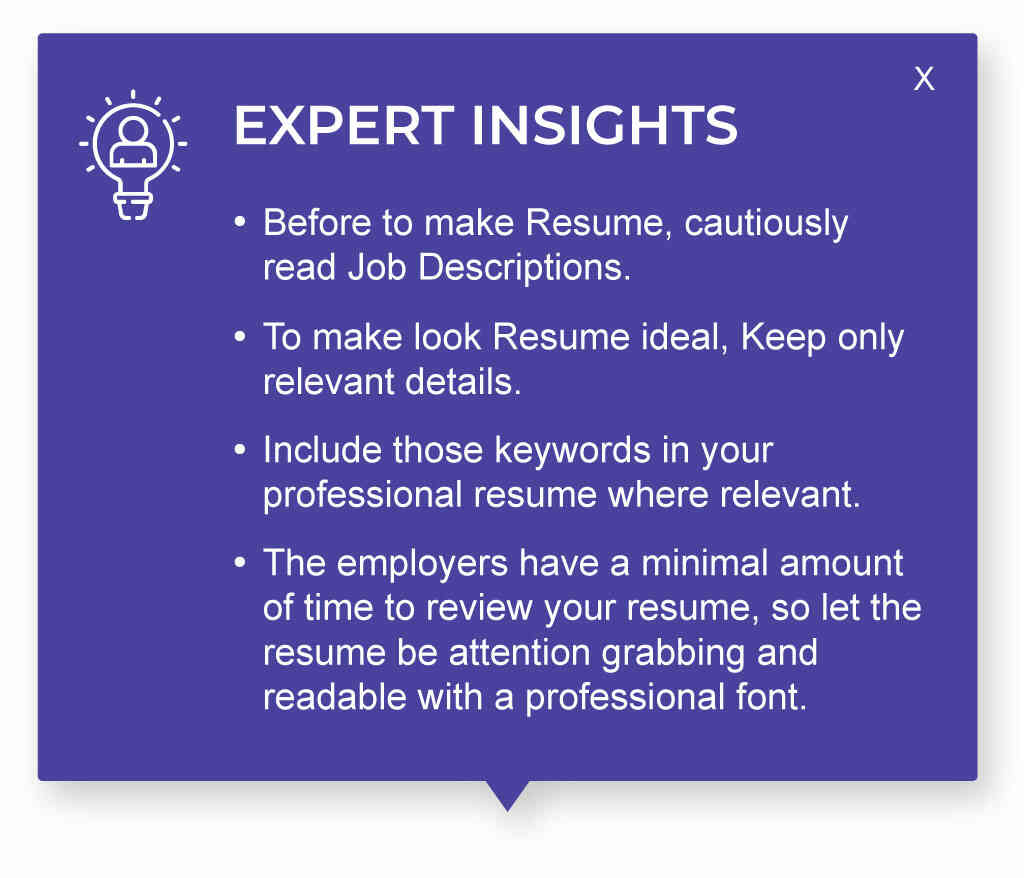 X

EXPERT INSIGHTS

• Before to make Resume, cautiously read Job Descriptions.

• To make look Resume ideal, Keep only relevant details.

• Include those keywords in your professional resume where relevant.

• The employers have a minimal amount of time to review your resume, so let the resume be attention grabbing and readable with a professional font.